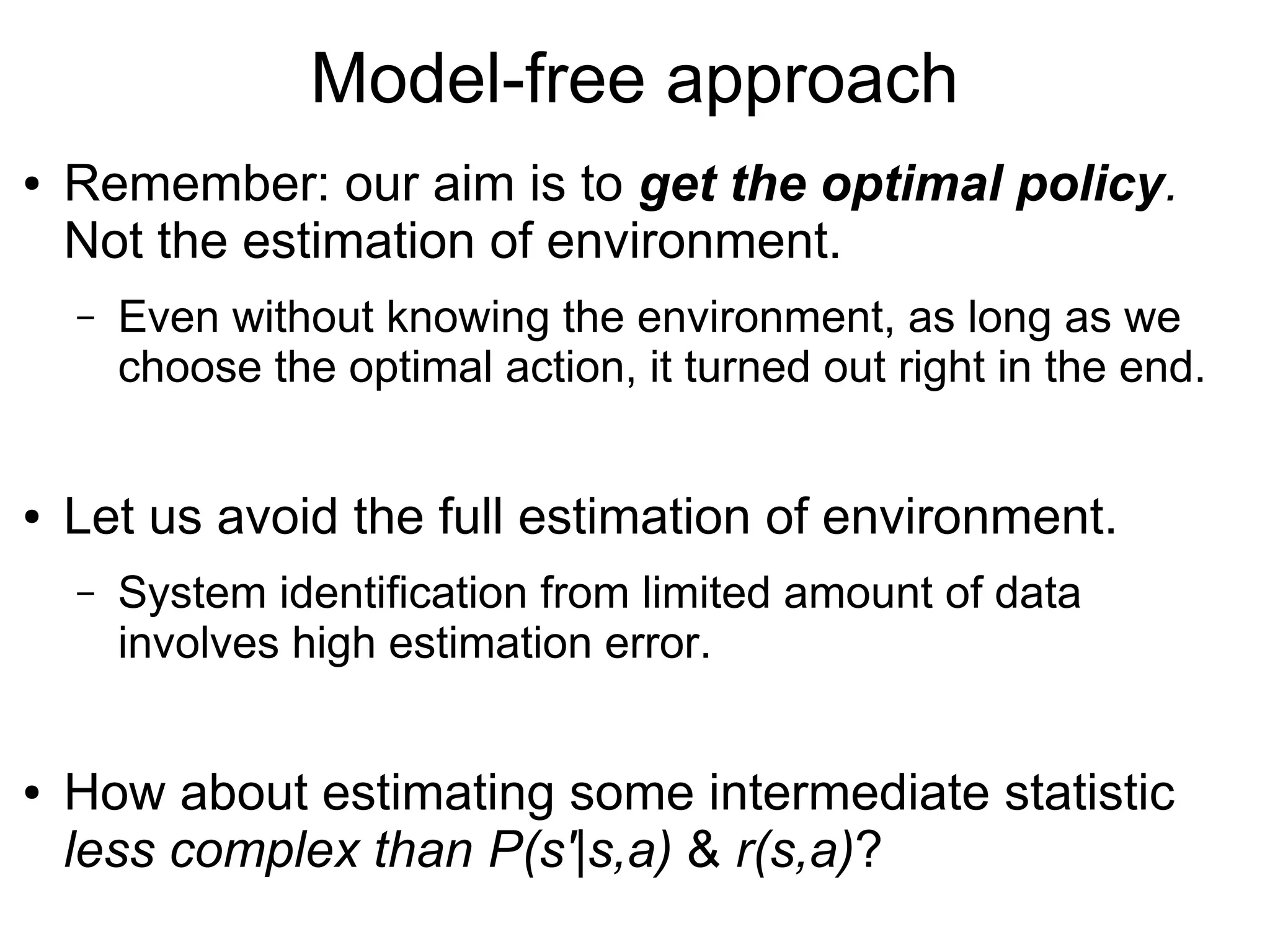 Model-free approach

• Remember: our aim is to get the optimal policy. Not the estimation of environment.

– Even without knowing the environment, as long as we choose the optimal action, it turned out right in the end.

• Let us avoid the full estimation of environment.

– System identification from limited amount of data involves high estimation error.

• How about estimating some intermediate statistic less complex than $P(s'|s,a)$ & $r(s,a)$?